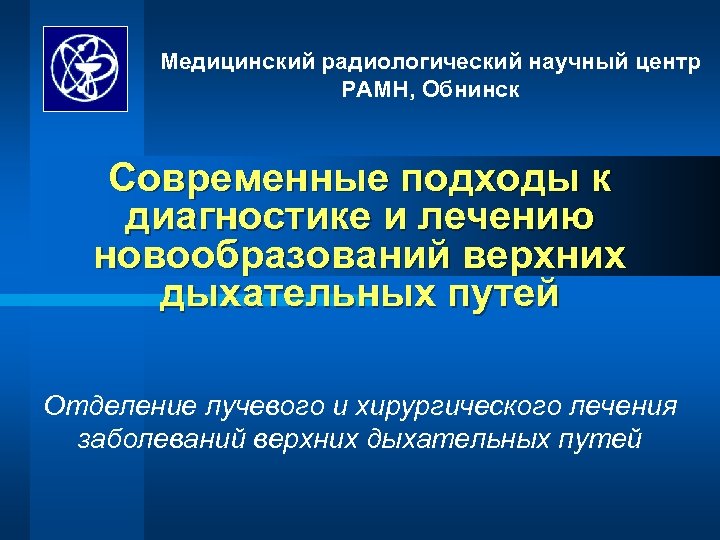 Медицинский радиологический научный центр РАМН, Обнинск

Современные подходы к диагностике и лечению новообразований верхних дыхательных путей

Отделение лучевого и хирургического лечения заболеваний верхних дыхательных путей